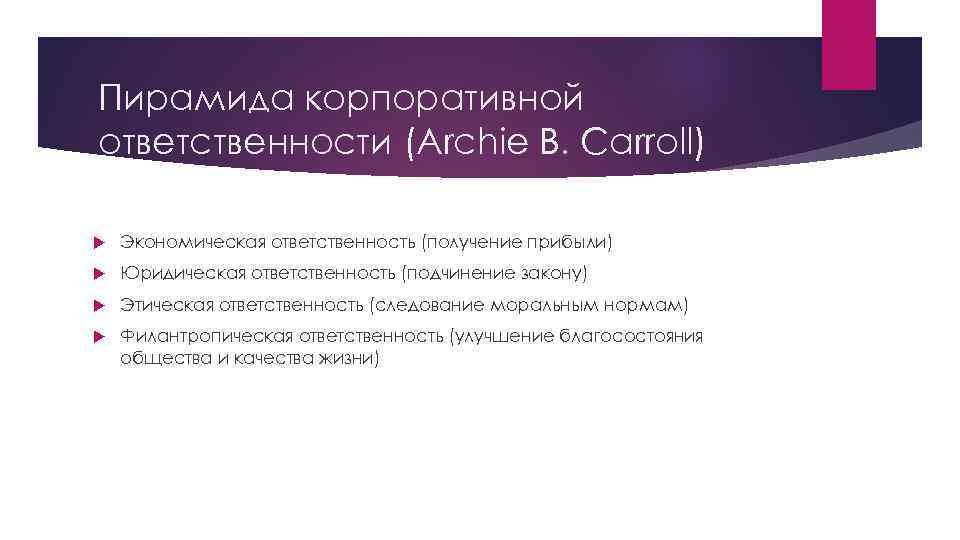 Пирамида корпоративной ответственности (Archie B. Carroll)

Экономическая ответственность (получение прибыли)

Юридическая ответственность (подчинение закону)

Этическая ответственность (следование моральным нормам)

Филантропическая ответственность (улучшение благосостояния общества и качества жизни)